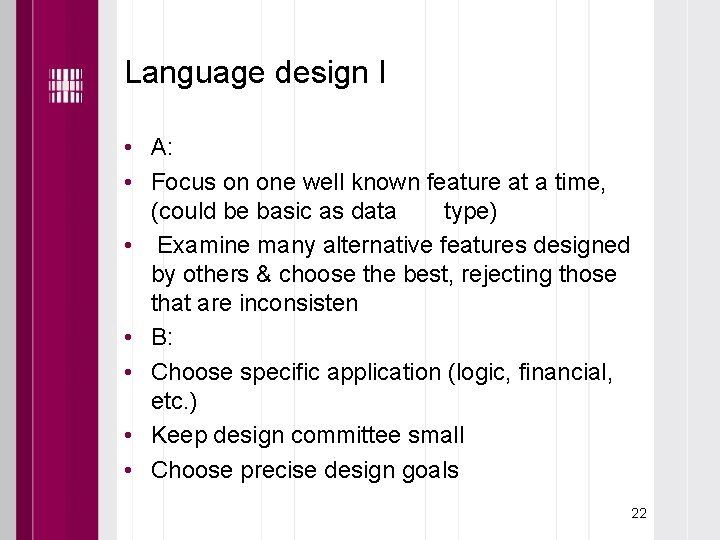 Language design I

• A:
• Focus on one well known feature at a time, (could be basic as data type)
• Examine many alternative features designed by others & choose the best, rejecting those that are inconsisten
• B:
• Choose specific application (logic, financial, etc.)
• Keep design committee small
• Choose precise design goals

22